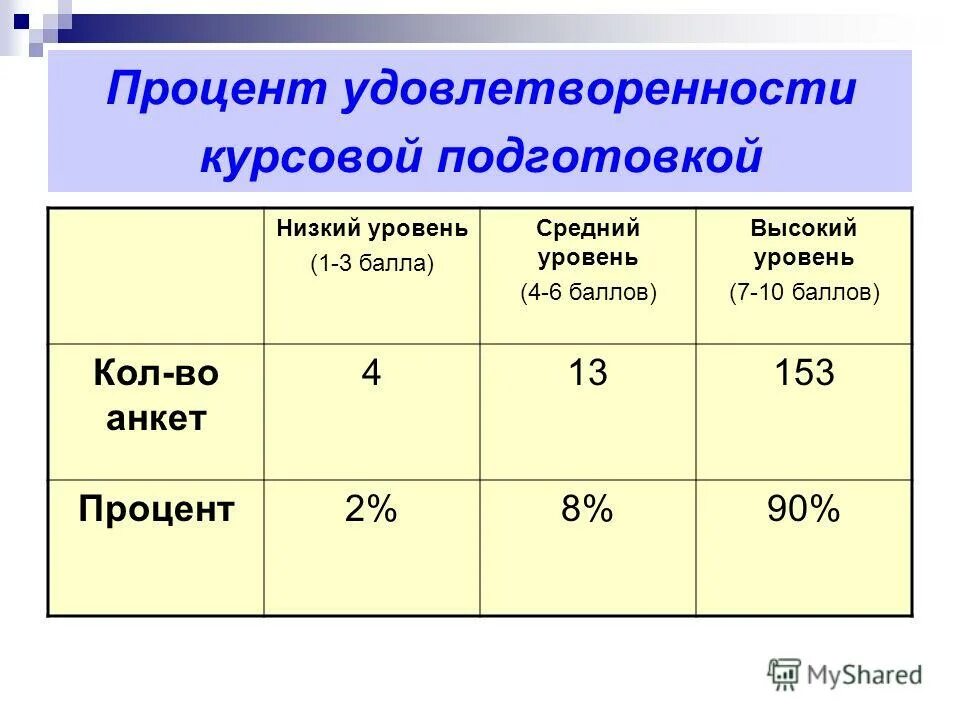 Процент удовлетворенности курсовой подготовкой

| | Низкий уровень (1-3 балла) | Средний уровень (4-6 баллов) | Высокий уровень (7-10 баллов) |
|---|---|---|---|
| Кол-во анкет | 4 | 13 | 153 |
| Процент | 2% | 8% | 90% |

MyShared